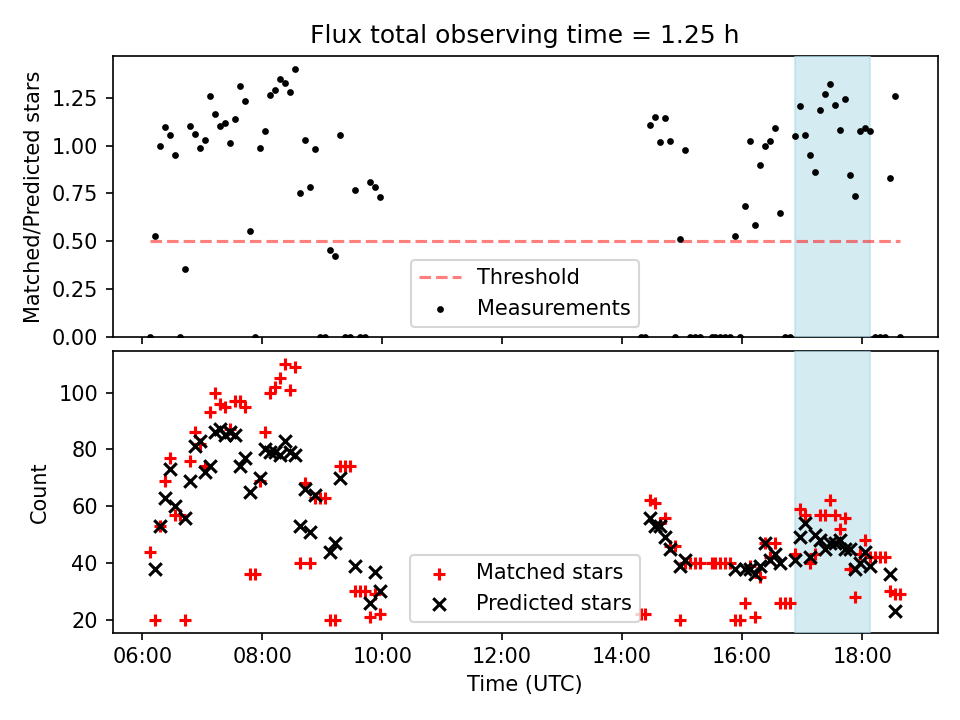 Flux total observing time = 1.25 h

Matched/Predicted stars

1.25
1.00
0.75
0.50
0.25
0.00

Threshold
Measurements

Count

100
80
60
40
20

Matched stars
Predicted stars

06:00 08:00 10:00 12:00 14:00 16:00 18:00

Time (UTC)